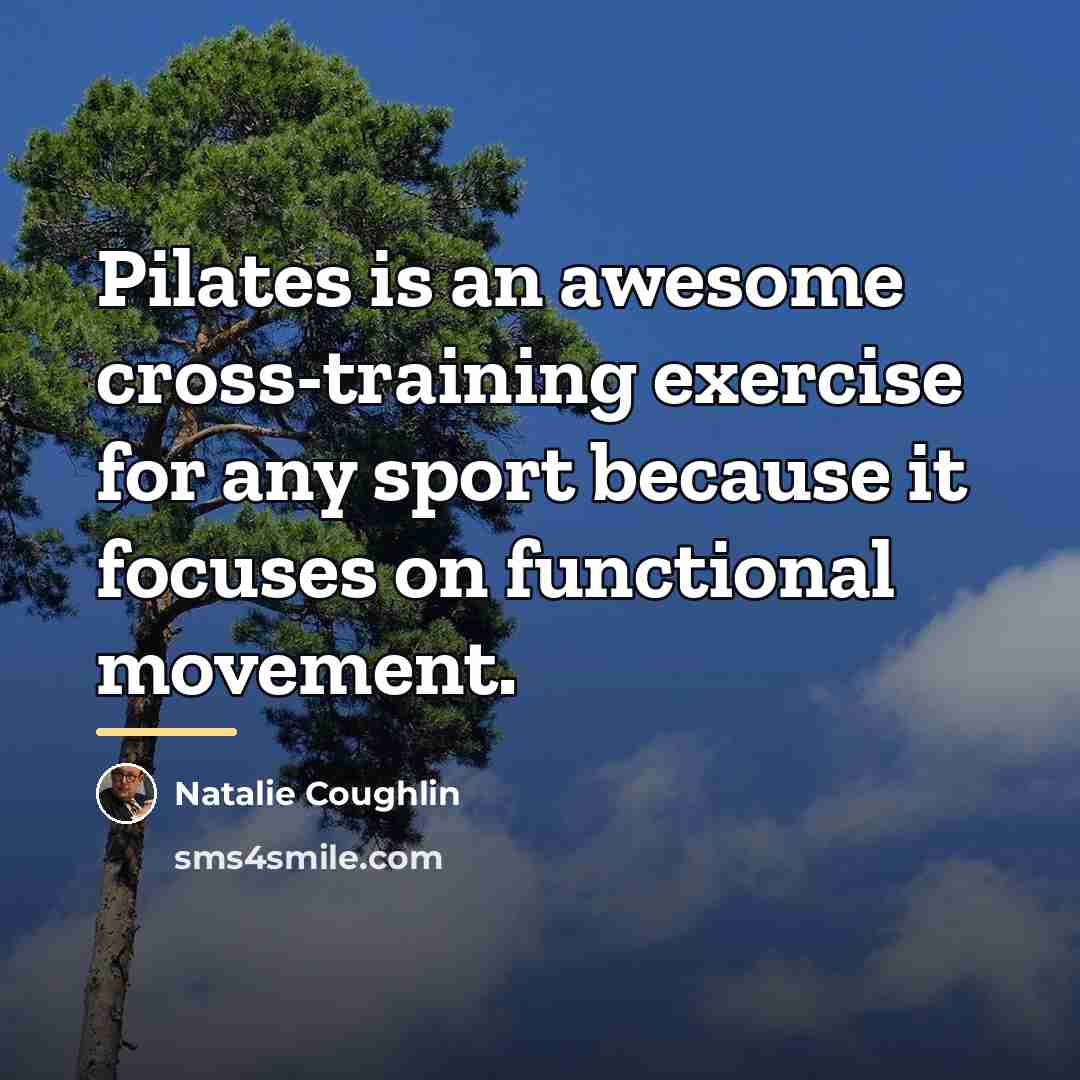 Pilates is an awesome cross-training exercise for any sport because it focuses on functional movement.

Natalie Coughlin

sms4smile.com